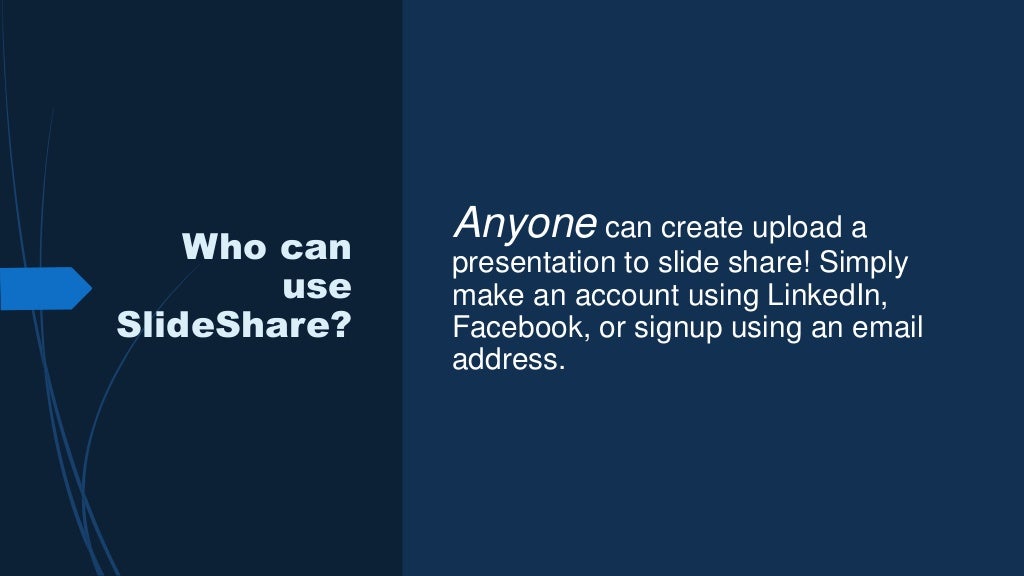 Who can use SlideShare?

Anyone can create upload a presentation to slide share! Simply make an account using LinkedIn, Facebook, or signup using an email address.